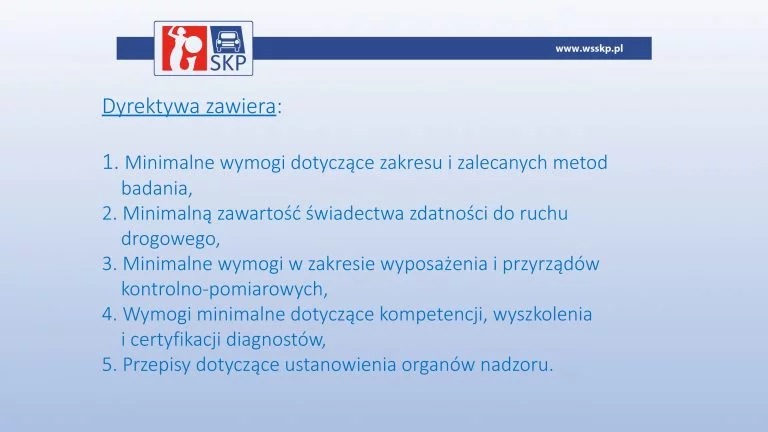 SKP

www.wsskp.pl

Dyrektywa zawiera:

1. Minimalne wymogi dotyczące zakresu i zalecanych metod badania,
2. Minimalną zawartość świadectwa zdatności do ruchu drogowego,
3. Minimalne wymogi w zakresie wyposażenia i przyrządów kontrolno-pomiarowych,
4. Wymogi minimalne dotyczące kompetencji, wyszkolenia i certyfikacji diagnostów,
5. Przepisy dotyczące ustanowienia organów nadzoru.